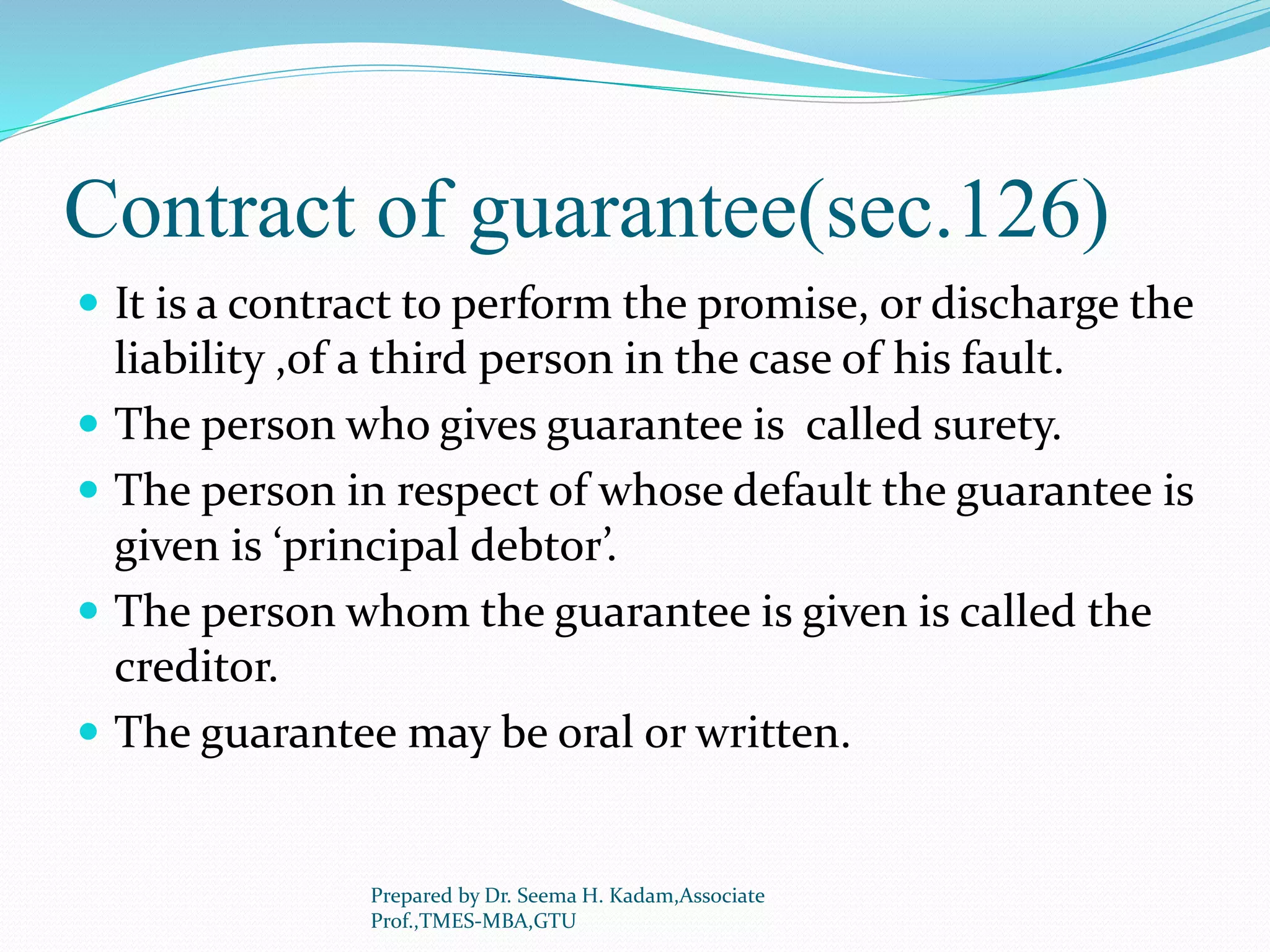 Contract of guarantee(sec.126)

- It is a contract to perform the promise, or discharge the liability ,of a third person in the case of his fault.
- The person who gives guarantee is  called surety.
- The person in respect of whose default the guarantee is given is ‘principal debtor’.
- The person whom the guarantee is given is called the creditor.
- The guarantee may be oral or written.

Prepared by Dr. Seema H. Kadam,Associate Prof.,TMES-MBA,GTU